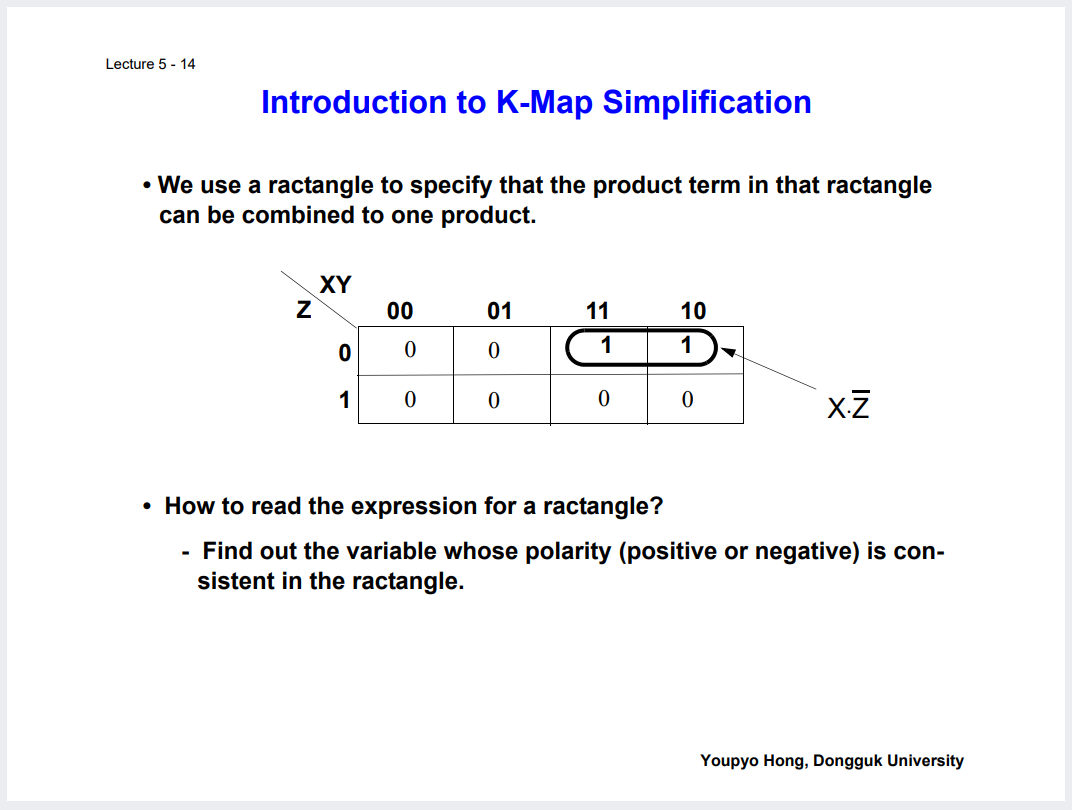 Lecture 5 - 14

Introduction to K-Map Simplification

• We use a ractangle to specify that the product term in that ractangle can be combined to one product.

| Z \ XY | 00 | 01 | 11 | 10 |
|---|---|---|---|---|
| 0 | 0 | 0 | 1 | 1 |
| 1 | 0 | 0 | 0 | 0 |

$X \cdot \overline{Z}$

• How to read the expression for a ractangle?

- Find out the variable whose polarity (positive or negative) is consistent in the ractangle.

Youpyo Hong, Dongguk University